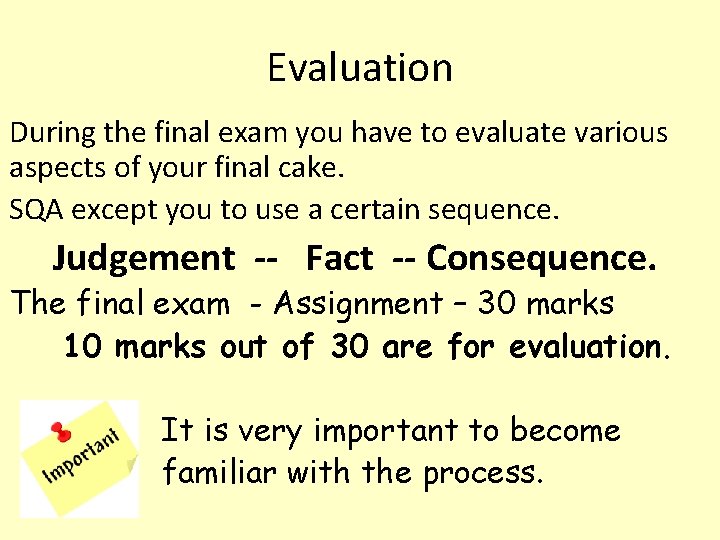 Evaluation

During the final exam you have to evaluate various aspects of your final cake.

SQA except you to use a certain sequence.

Judgement -- Fact -- Consequence.

The final exam - Assignment – 30 marks

10 marks out of 30 are for evaluation.

Important

It is very important to become familiar with the process.